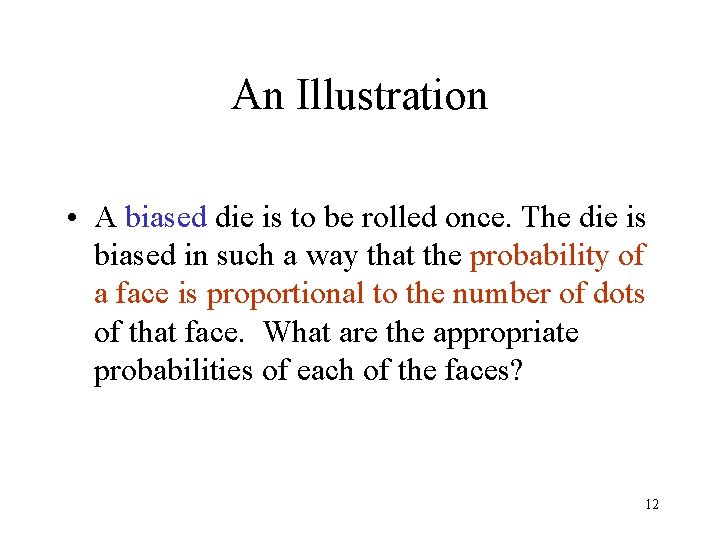 An Illustration

• A biased die is to be rolled once. The die is biased in such a way that the probability of a face is proportional to the number of dots of that face. What are the appropriate probabilities of each of the faces?

12